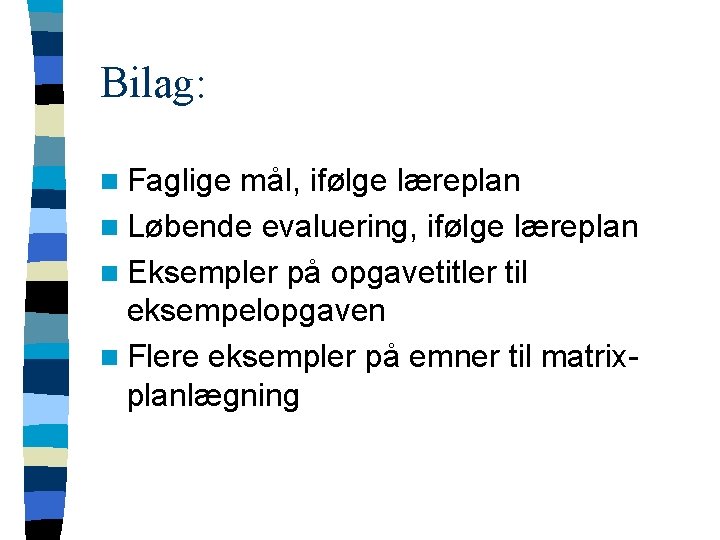 Bilag:

- Faglige mål, ifølge læreplan
- Løbende evaluering, ifølge læreplan
- Eksempler på opgavetitler til eksempelopgaven
- Flere eksempler på emner til matrix-planlægning